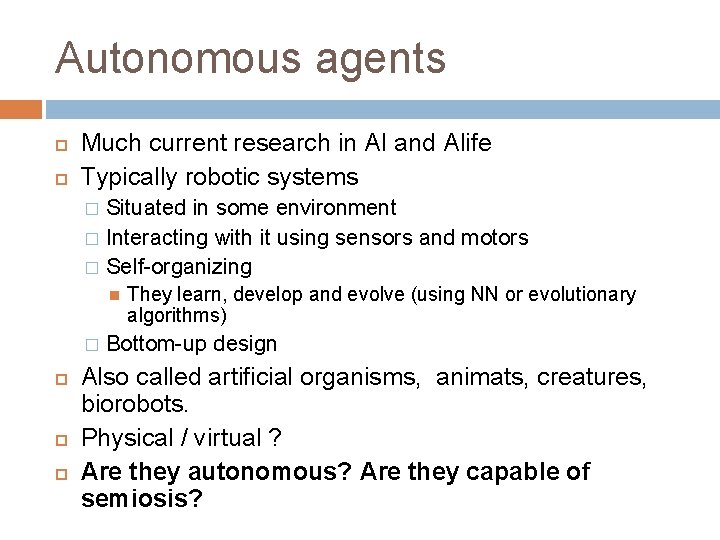 Autonomous agents

Much current research in AI and Alife

Typically robotic systems

Situated in some environment

Interacting with it using sensors and motors

Self-organizing

They learn, develop and evolve (using NN or evolutionary algorithms)

Bottom-up design

Also called artificial organisms,  animats, creatures, biorobots.

Physical / virtual ?

Are they autonomous? Are they capable of semiosis?